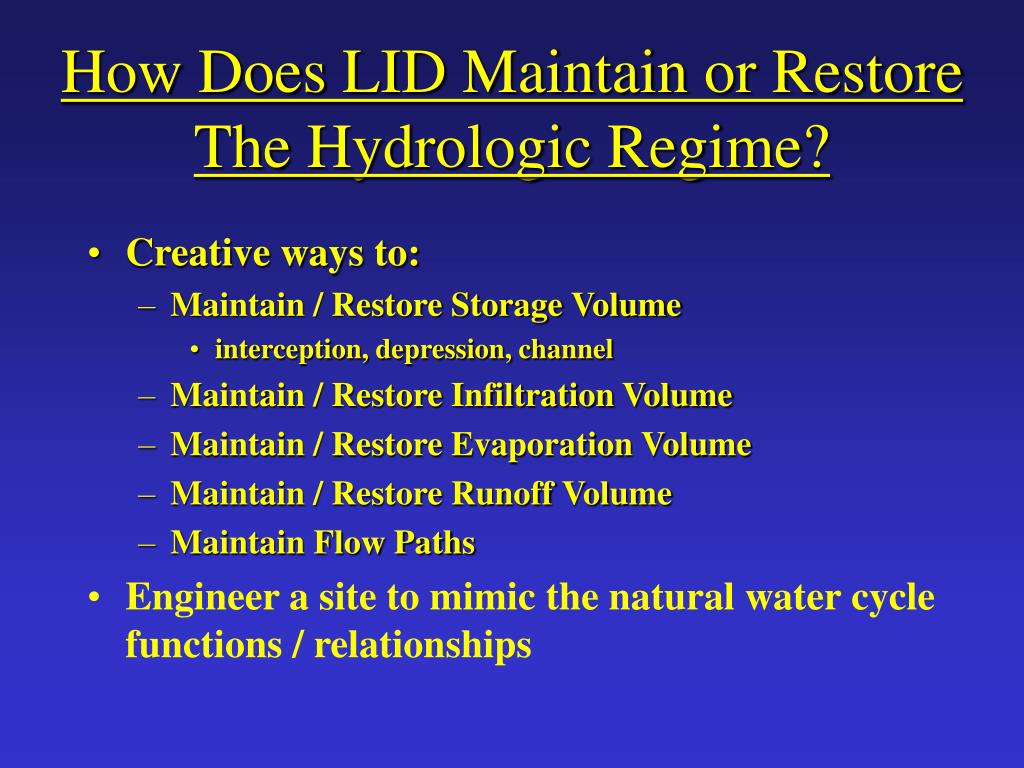 How Does LID Maintain or Restore The Hydrologic Regime?

• Creative ways to:
– Maintain / Restore Storage Volume
• interception, depression, channel
– Maintain / Restore Infiltration Volume
– Maintain / Restore Evaporation Volume
– Maintain / Restore Runoff Volume
– Maintain Flow Paths
• Engineer a site to mimic the natural water cycle functions / relationships